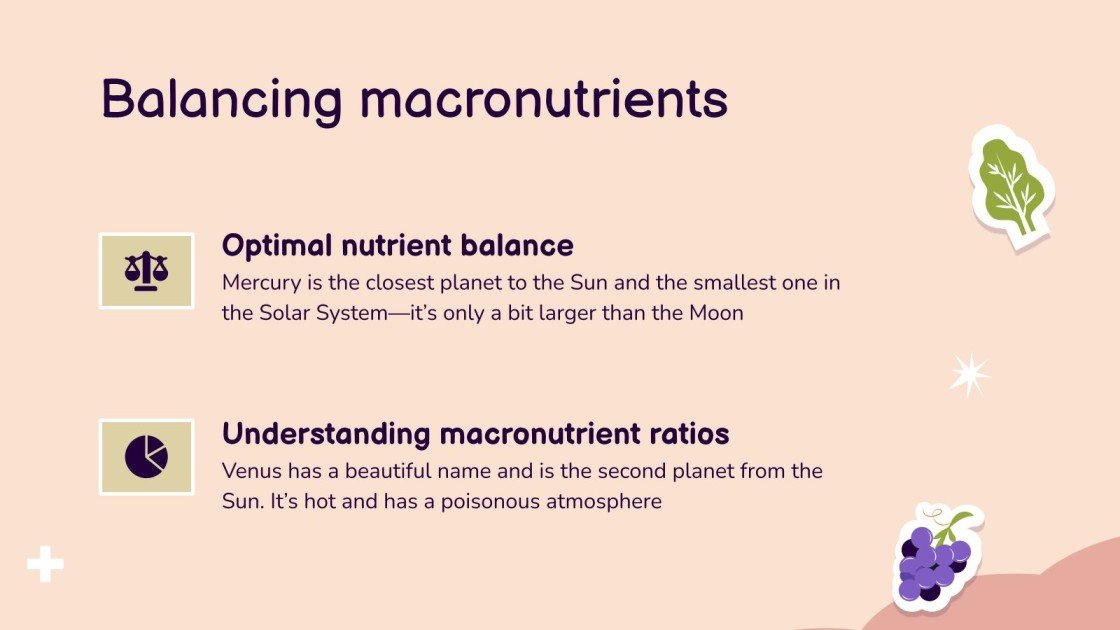 Balancing macronutrients

Optimal nutrient balance
Mercury is the closest planet to the Sun and the smallest one in the Solar System—it's only a bit larger than the Moon

Understanding macronutrient ratios
Venus has a beautiful name and is the second planet from the Sun. It's hot and has a poisonous atmosphere